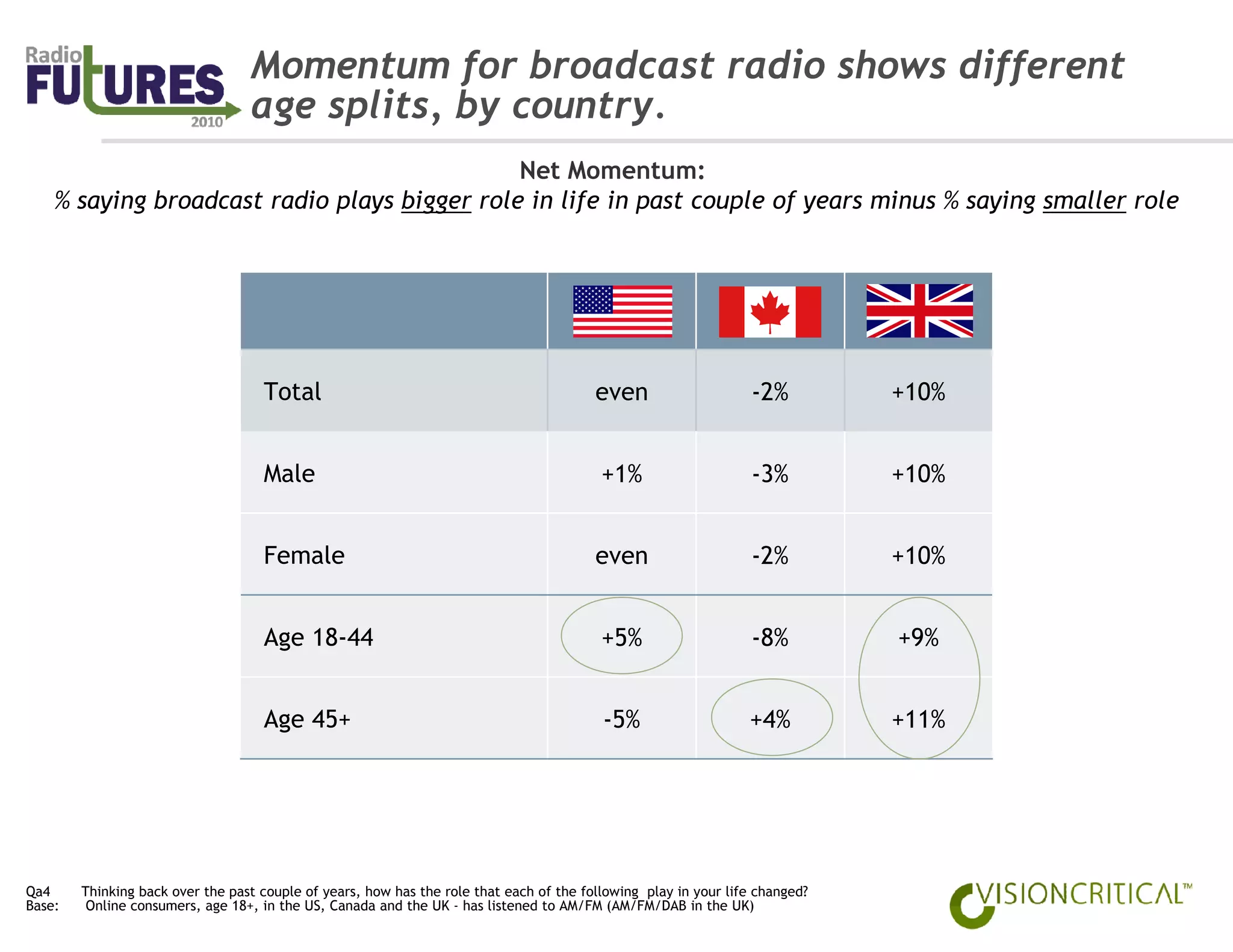 Radio FUTURES 2010

Momentum for broadcast radio shows different age splits, by country.

Net Momentum:
% saying broadcast radio plays bigger role in life in past couple of years minus % saying smaller role

| | | | |
|---|---|---|---|
| Total | even | -2% | +10% |
| Male | +1% | -3% | +10% |
| Female | even | -2% | +10% |
| Age 18-44 | +5% | -8% | +9% |
| Age 45+ | -5% | +4% | +11% |

Qa4 Thinking back over the past couple of years, how has the role that each of the following play in your life changed?
Base: Online consumers, age 18+, in the US, Canada and the UK - has listened to AM/FM (AM/FM/DAB in the UK)

VISIONCRITICAL™